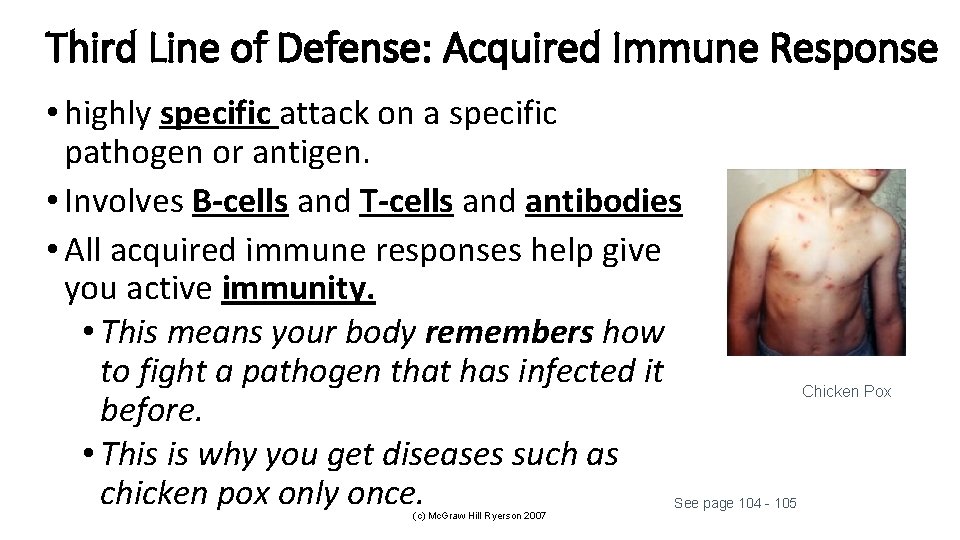 Third Line of Defense: Acquired Immune Response

• highly specific attack on a specific pathogen or antigen.
• Involves B-cells and T-cells and antibodies
• All acquired immune responses help give you active immunity.
  • This means your body remembers how to fight a pathogen that has infected it before.
  • This is why you get diseases such as chicken pox only once.

Chicken Pox

See page 104 - 105

(c) McGraw Hill Ryerson 2007